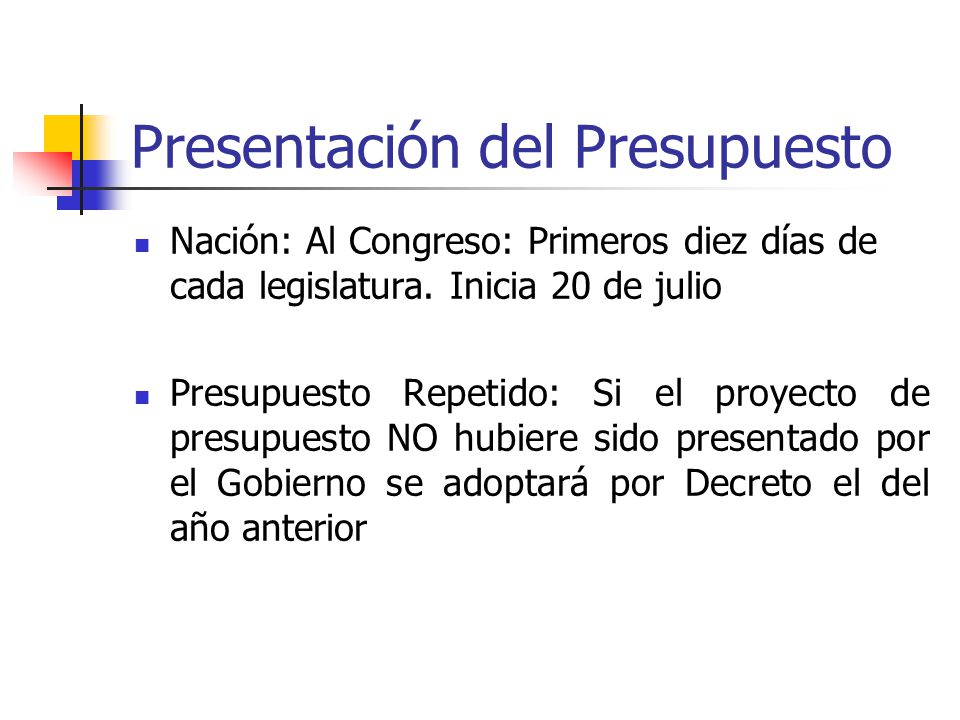 Presentación del Presupuesto

- Nación: Al Congreso: Primeros diez días de cada legislatura. Inicia 20 de julio

- Presupuesto Repetido: Si el proyecto de presupuesto NO hubiere sido presentado por el Gobierno se adoptará por Decreto el del año anterior